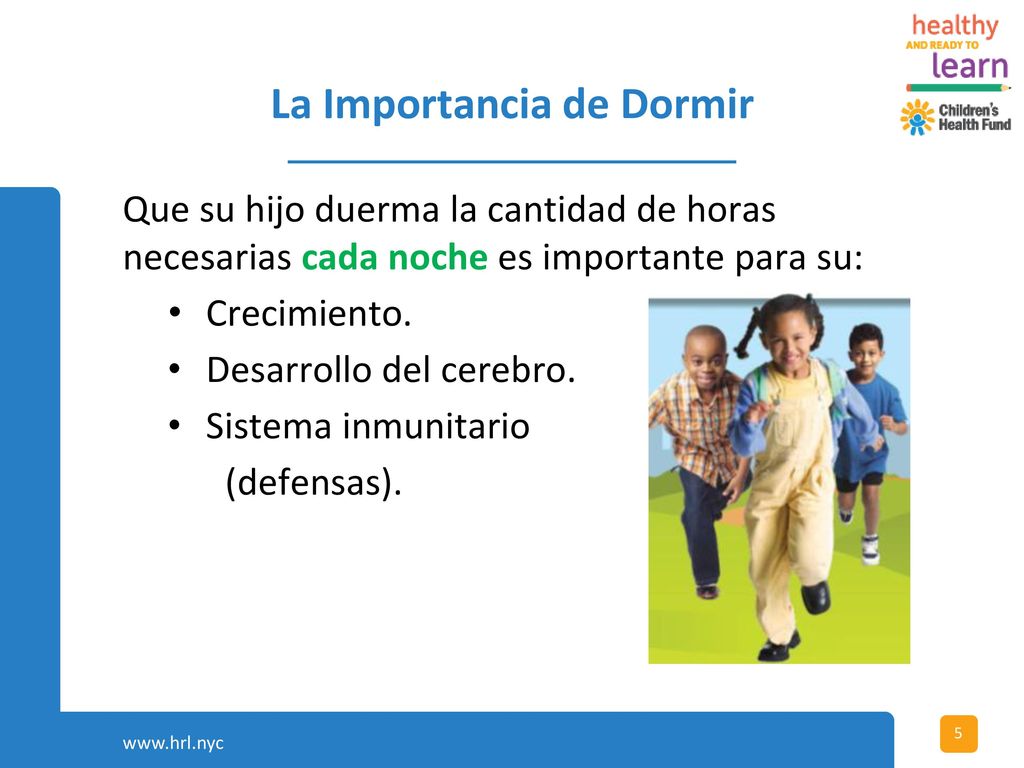 healthy
AND READY TO
learn

Children's
Health Fund

La Importancia de Dormir

Que su hijo duerma la cantidad de horas necesarias cada noche es importante para su:

• Crecimiento.
• Desarrollo del cerebro.
• Sistema inmunitario (defensas).

www.hrl.nyc

5